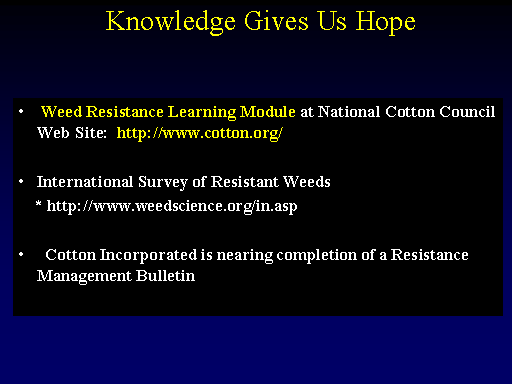 Knowledge Gives Us Hope

• Weed Resistance Learning Module at National Cotton Council Web Site: http://www.cotton.org/

• International Survey of Resistant Weeds
* http://www.weedscience.org/in.asp

• Cotton Incorporated is nearing completion of a Resistance Management Bulletin